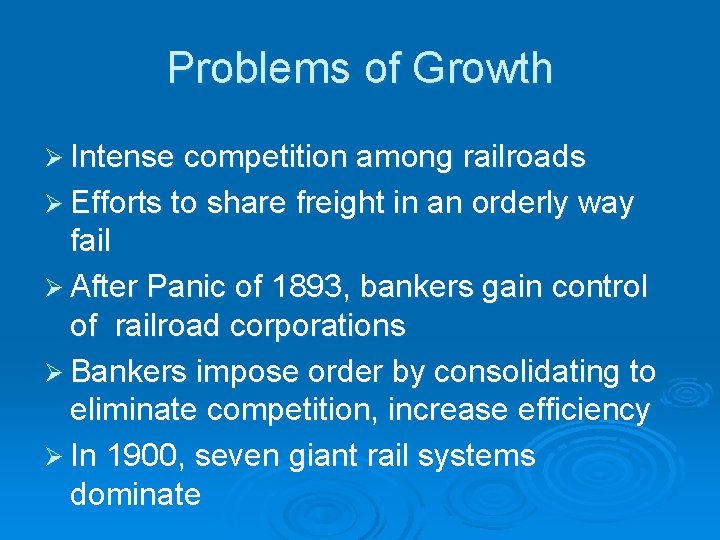 Problems of Growth

➢ Intense competition among railroads
➢ Efforts to share freight in an orderly way fail
➢ After Panic of 1893, bankers gain control of railroad corporations
➢ Bankers impose order by consolidating to eliminate competition, increase efficiency
➢ In 1900, seven giant rail systems dominate